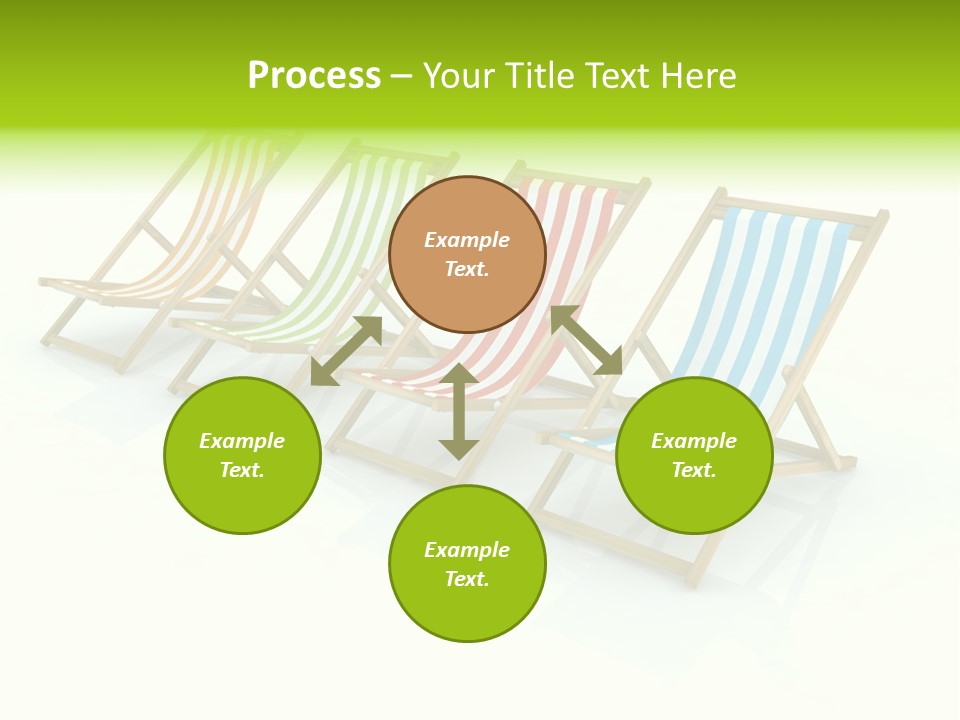 Process – Your Title Text Here

Example Text.

Example Text.

Example Text.

Example Text.